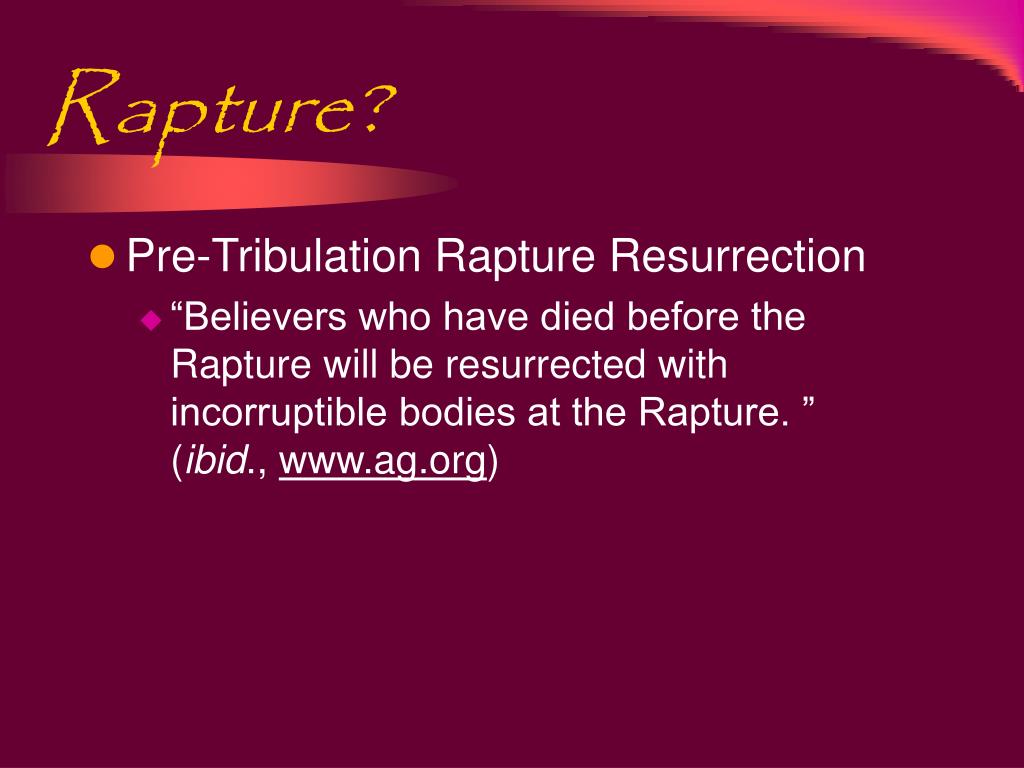 Rapture?

Pre-Tribulation Rapture Resurrection

“Believers who have died before the Rapture will be resurrected with incorruptible bodies at the Rapture. ” (ibid., www.ag.org)